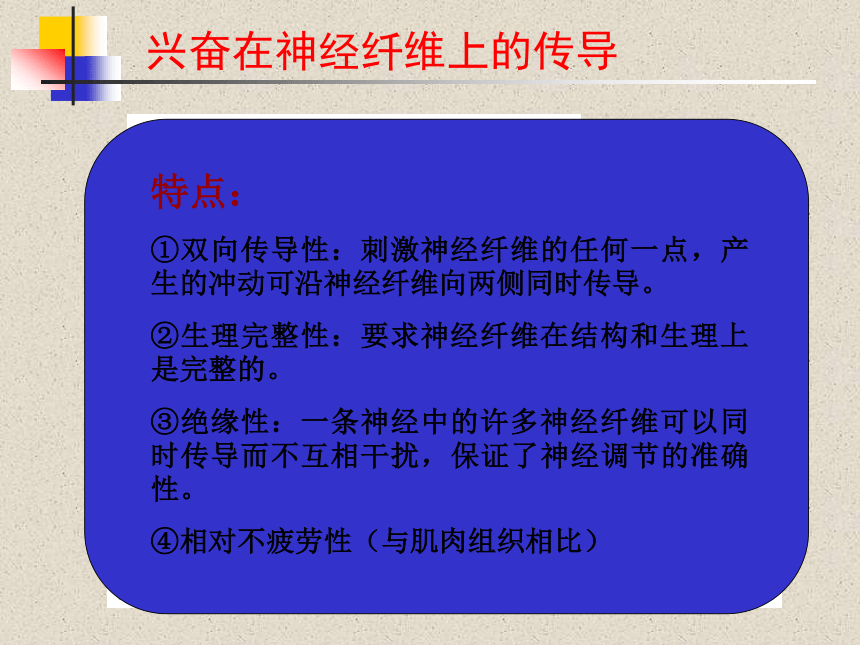 兴奋在神经纤维上的传导

特点：

①双向传导性：刺激神经纤维的任何一点，产生的冲动可沿神经纤维向两侧同时传导。

②生理完整性：要求神经纤维在结构和生理上是完整的。

③绝缘性：一条神经中的许多神经纤维可以同时传导而不互相干扰，保证了神经调节的准确性。

④相对不疲劳性（与肌肉组织相比）